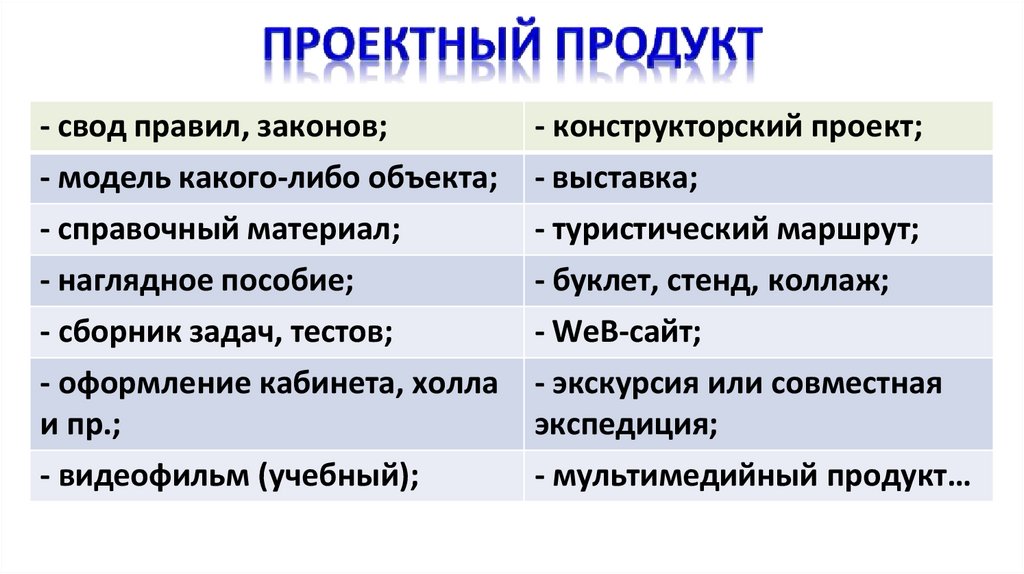 ПРОЕКТНЫЙ ПРОДУКТ

| - свод правил, законов; | - конструкторский проект; |
|---|---|
| - модель какого-либо объекта; | - выставка; |
| - справочный материал; | - туристический маршрут; |
| - наглядное пособие; | - буклет, стенд, коллаж; |
| - сборник задач, тестов; | - WeB-сайт; |
| - оформление кабинета, холла и пр.; | - экскурсия или совместная экспедиция; |
| - видеофильм (учебный); | - мультимедийный продукт… |